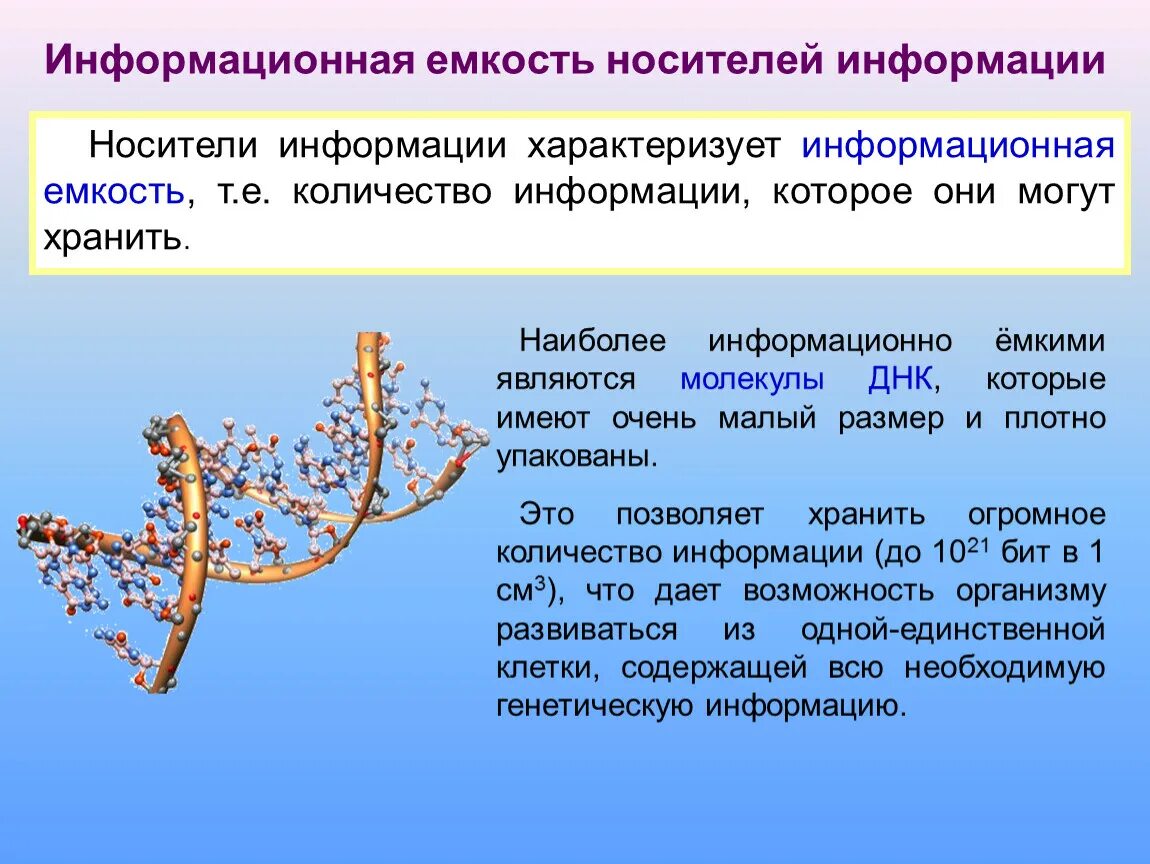 Информационная емкость носителей информации

Носители информации характеризует информационная емкость, т.е. количество информации, которое они могут хранить.

Наиболее информационно ёмкими являются молекулы ДНК, которые имеют очень малый размер и плотно упакованы.

Это позволяет хранить огромное количество информации (до $10^{21}$ бит в 1 $см^3$), что дает возможность организму развиваться из одной-единственной клетки, содержащей всю необходимую генетическую информацию.